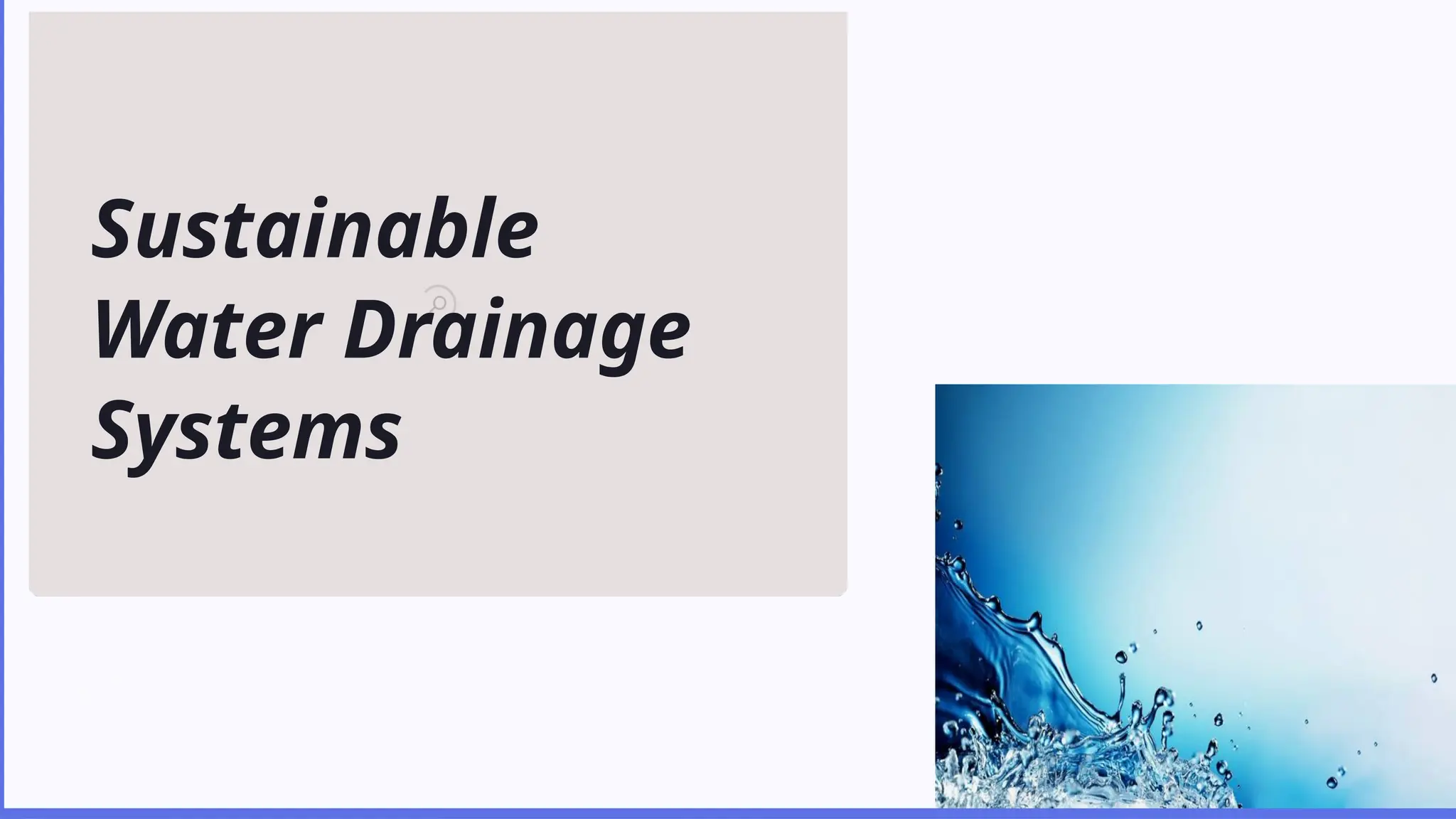 Sustainable Water Drainage Systems